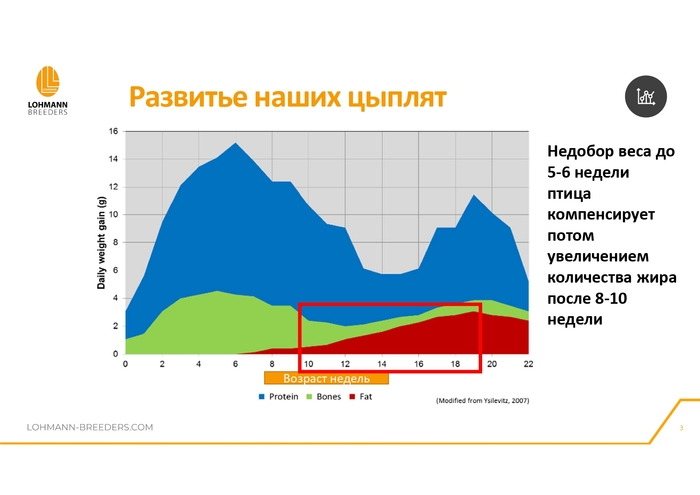 LOHMANN
BREEDERS

Развитье наших цыплят

Daily weight gain (g)

16
14
12
10
8
6
4
2
0

0 2 4 6 8 10 12 14 16 18 20 22

Возраст недель

Protein Bones Fat

(Modified from Ysilevitz, 2007)

Недобор веса до 5-6 недели птица компенсирует потом увеличением количества жира после 8-10 недели

LOHMANN-BREEDERS.COM

3